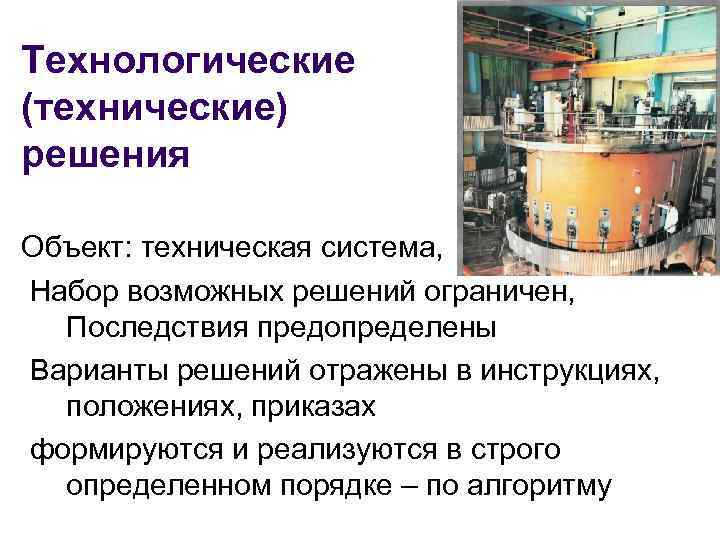 Технологические (технические) решения

Объект: техническая система,

Набор возможных решений ограничен, Последствия предопределены

Варианты решений отражены в инструкциях, положениях, приказах

формируются и реализуются в строго определенном порядке – по алгоритму